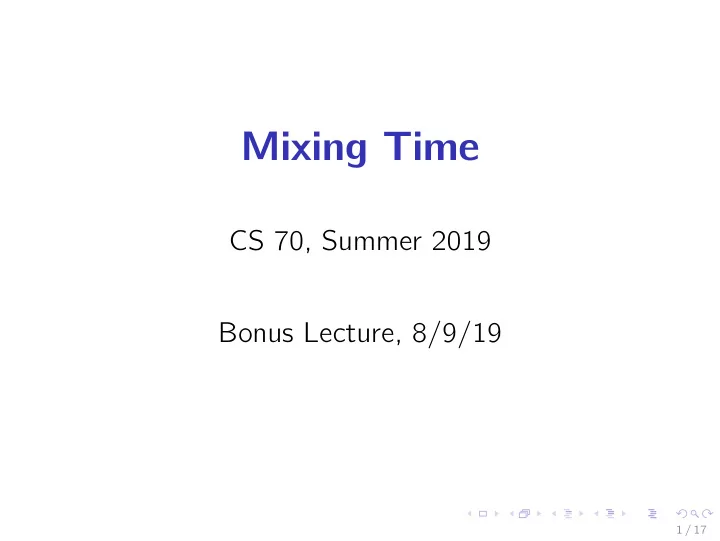 Mixing Time

CS 70, Summer 2019

Bonus Lecture, 8/9/19

1 / 17